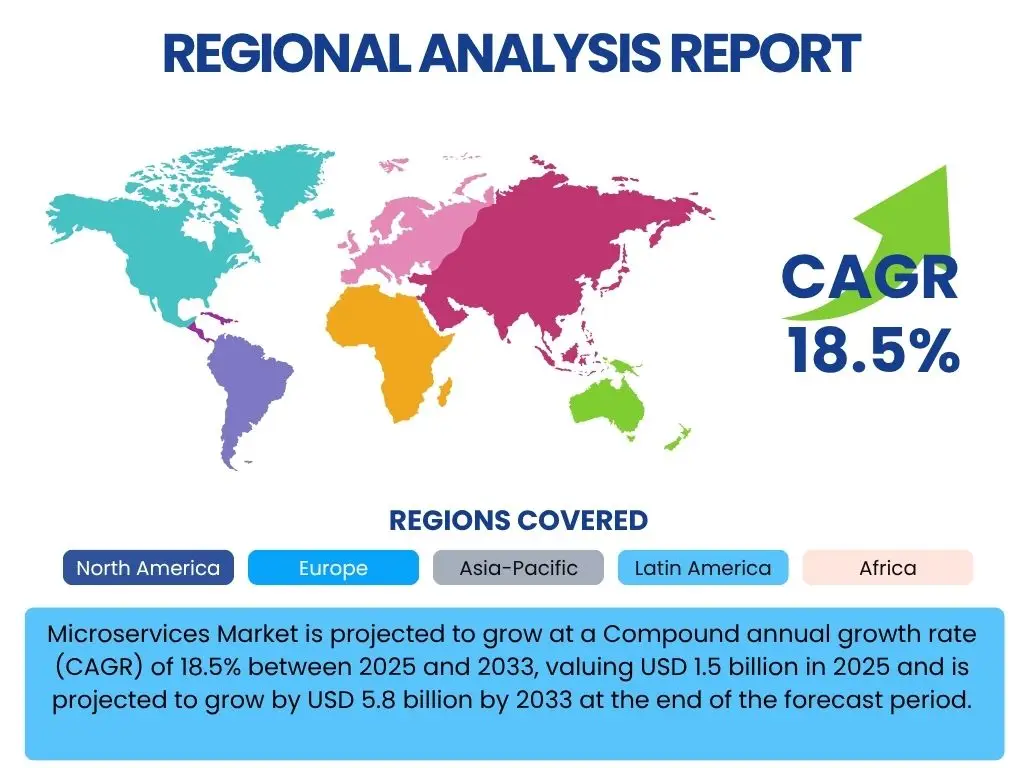 REGIONAL ANALYSIS REPORT

CAGR 18.5%

REGIONS COVERED

North America
Europe
Asia-Pacific
Latin America
Africa

Microservices Market is projected to grow at a Compound annual growth rate (CAGR) of 18.5% between 2025 and 2033, valuing USD 1.5 billion in 2025 and is projected to grow by USD 5.8 billion by 2033 at the end of the forecast period.